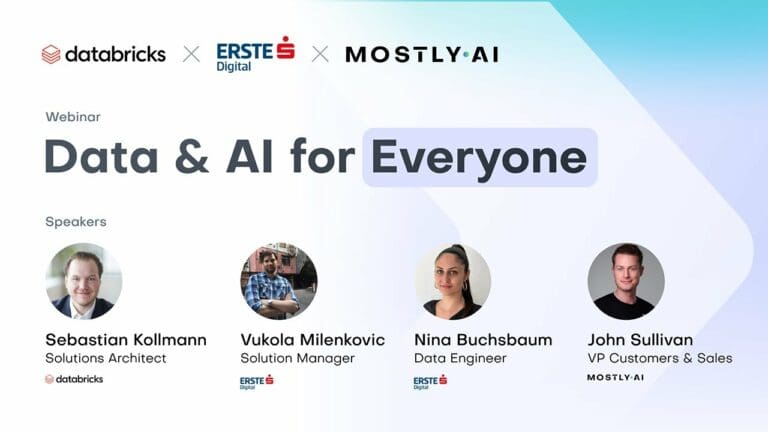 databricks × ERSTE Digital × MOSTLY·AI

Webinar

Data & AI for Everyone

Speakers

Sebastian Kollmann
Solutions Architect
databricks

Vukola Milenkovic
Solution Manager
ERSTE Digital

Nina Buchsbaum
Data Engineer
ERSTE Digital

John Sullivan
VP Customers & Sales
MOSTLY·AI